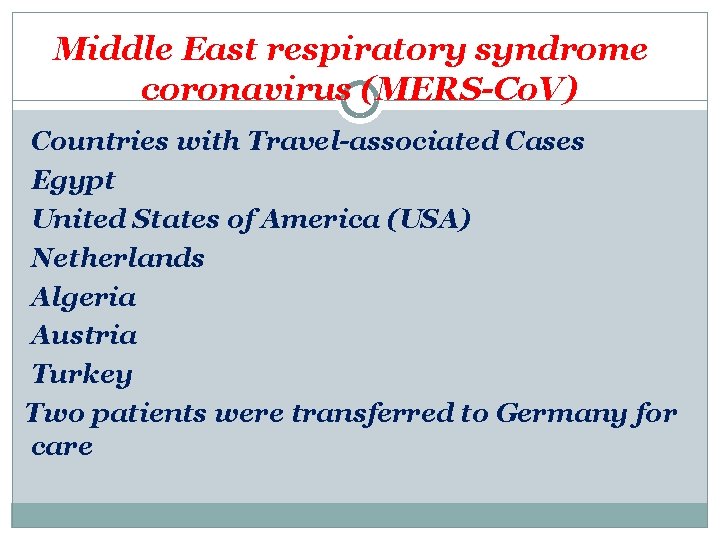 Middle East respiratory syndrome coronavirus (MERS-CoV)

Countries with Travel-associated Cases
Egypt
United States of America (USA)
Netherlands
Algeria
Austria
Turkey
Two patients were transferred to Germany for care